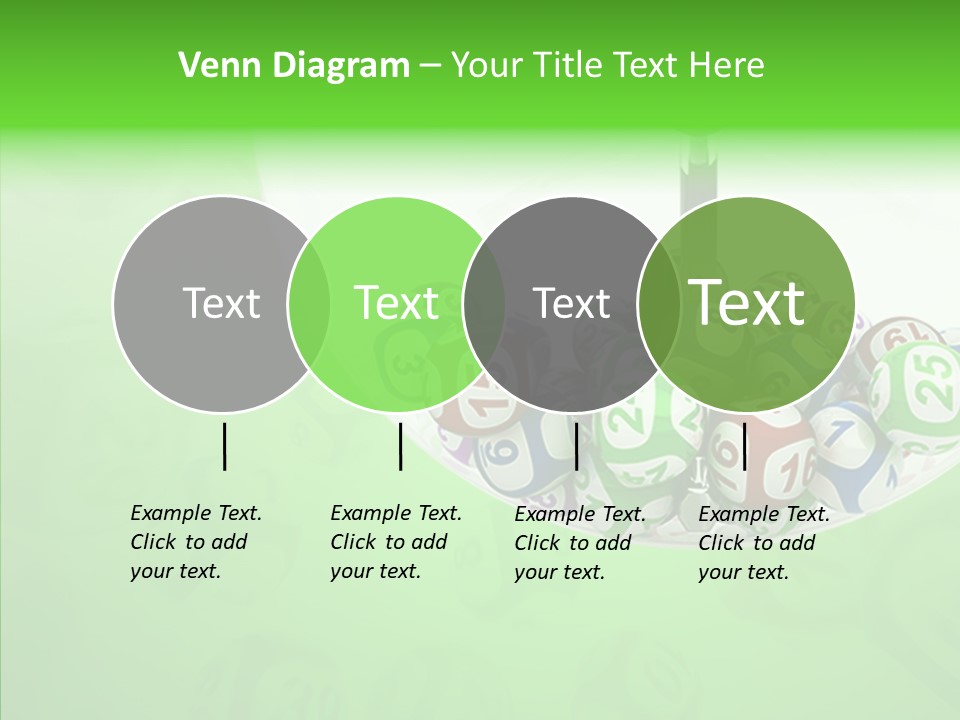 Venn Diagram – Your Title Text Here

Text

Text

Text

Text

Example Text. Click to add your text.

Example Text. Click to add your text.

Example Text. Click to add your text.

Example Text. Click to add your text.